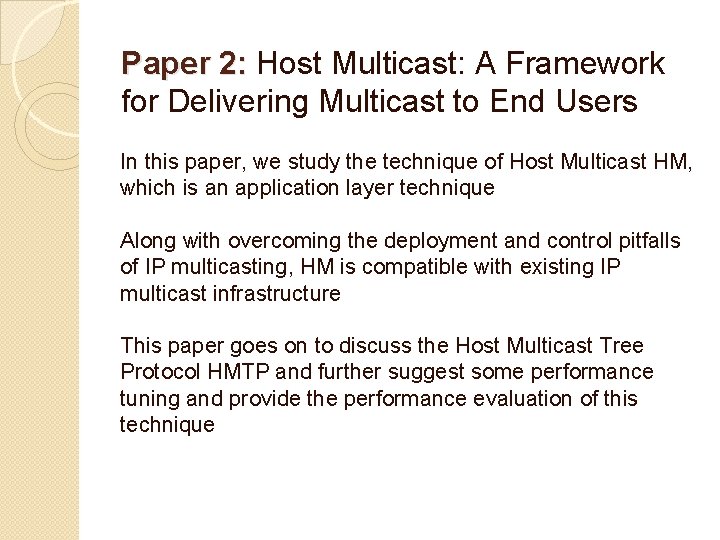 Paper 2: Host Multicast: A Framework for Delivering Multicast to End Users

In this paper, we study the technique of Host Multicast HM, which is an application layer technique

Along with overcoming the deployment and control pitfalls of IP multicasting, HM is compatible with existing IP multicast infrastructure

This paper goes on to discuss the Host Multicast Tree Protocol HMTP and further suggest some performance tuning and provide the performance evaluation of this technique